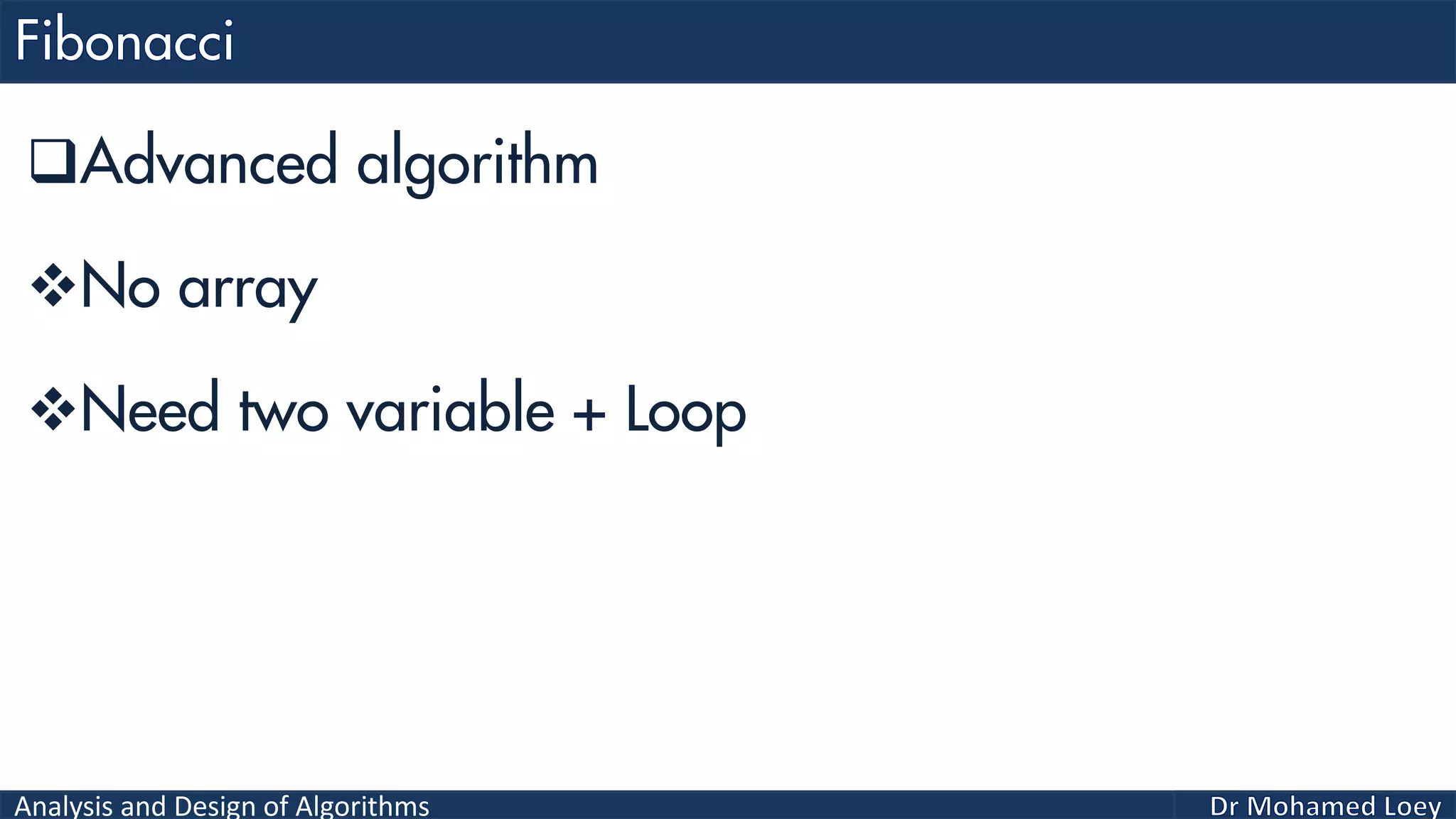 Fibonacci

❑Advanced algorithm

❖No array

❖Need two variable + Loop

Analysis and Design of Algorithms

Dr Mohamed Loey